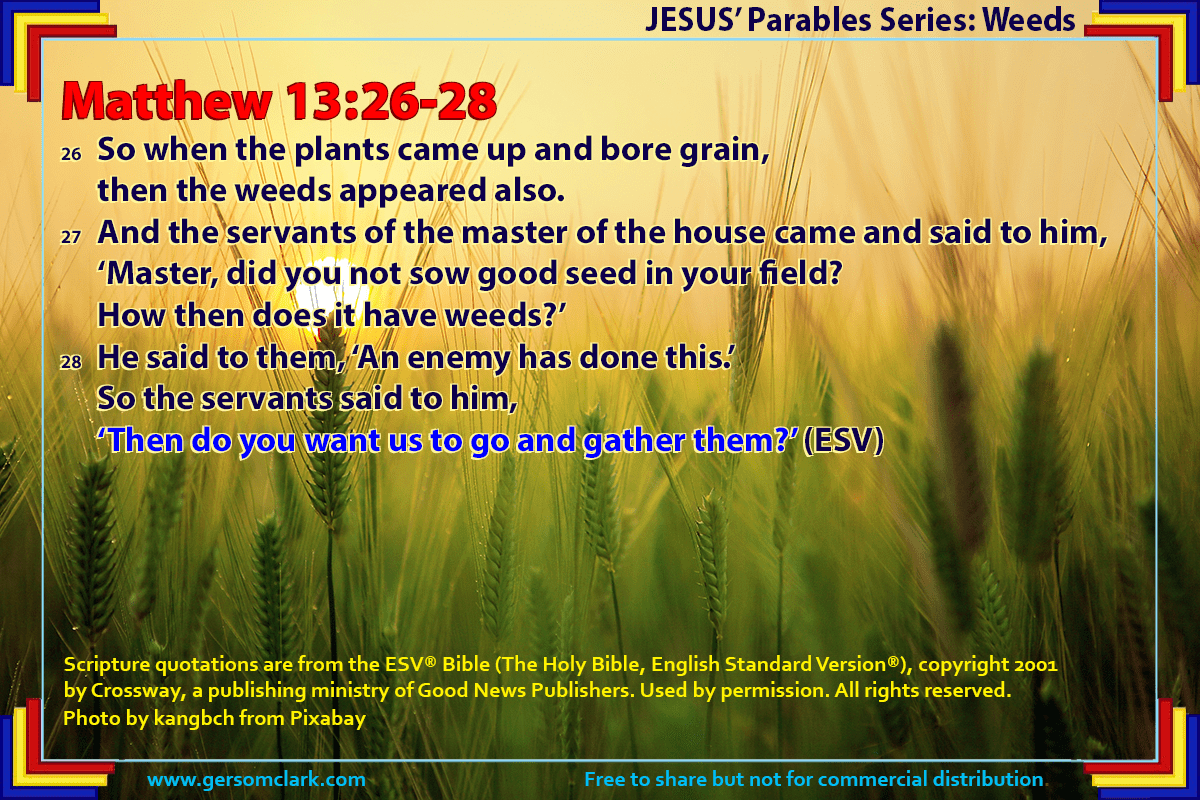 JESUS' Parables Series: Weeds

Matthew 13:26-28

26 So when the plants came up and bore grain, then the weeds appeared also.
27 And the servants of the master of the house came and said to him, 'Master, did you not sow good seed in your field? How then does it have weeds?'
28 He said to them, 'An enemy has done this.' So the servants said to him, 'Then do you want us to go and gather them?' (ESV)

Scripture quotations are from the ESV® Bible (The Holy Bible, English Standard Version®), copyright 2001 by Crossway, a publishing ministry of Good News Publishers. Used by permission. All rights reserved.
Photo by kangbch from Pixabay

www.gersomclark.com

Free to share but not for commercial distribution